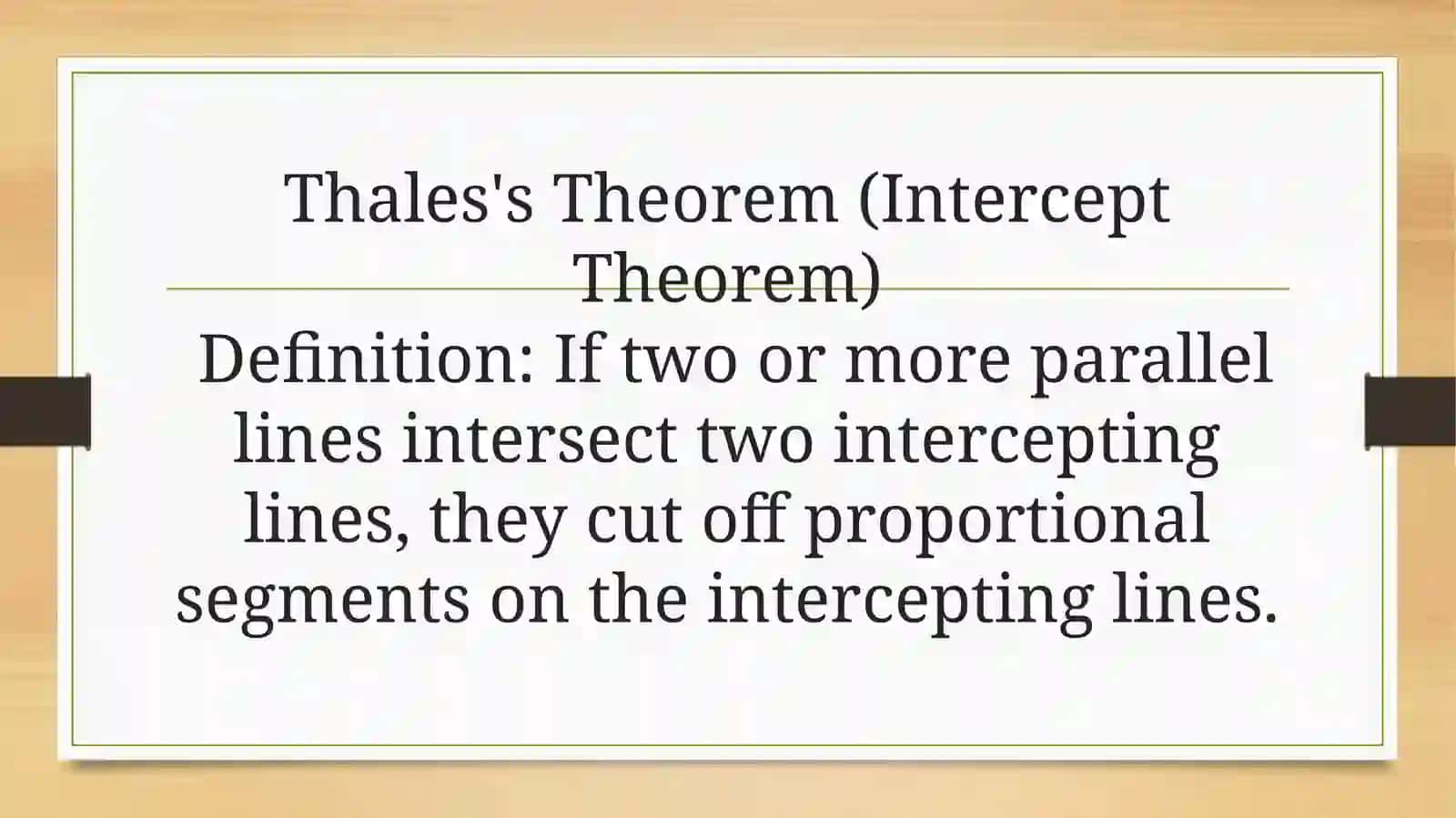 Thales's Theorem (Intercept Theorem)

Definition: If two or more parallel lines intersect two intercepting lines, they cut off proportional segments on the intercepting lines.